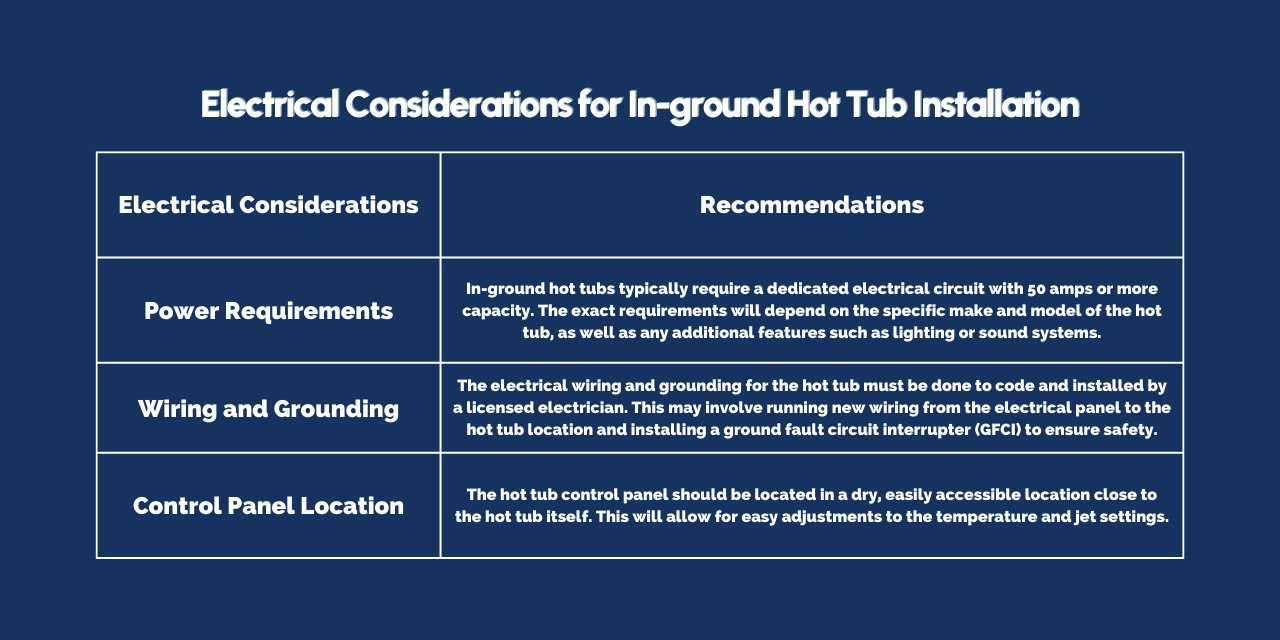 Electrical Considerations for In-ground Hot Tub Installation

| Electrical Considerations | Recommendations |
|---|---|
| Power Requirements | In-ground hot tubs typically require a dedicated electrical circuit with 50 amps or more capacity. The exact requirements will depend on the specific make and model of the hot tub, as well as any additional features such as lighting or sound systems. |
| Wiring and Grounding | The electrical wiring and grounding for the hot tub must be done to code and installed by a licensed electrician. This may involve running new wiring from the electrical panel to the hot tub location and installing a ground fault circuit interrupter (GFCI) to ensure safety. |
| Control Panel Location | The hot tub control panel should be located in a dry, easily accessible location close to the hot tub itself. This will allow for easy adjustments to the temperature and jet settings. |